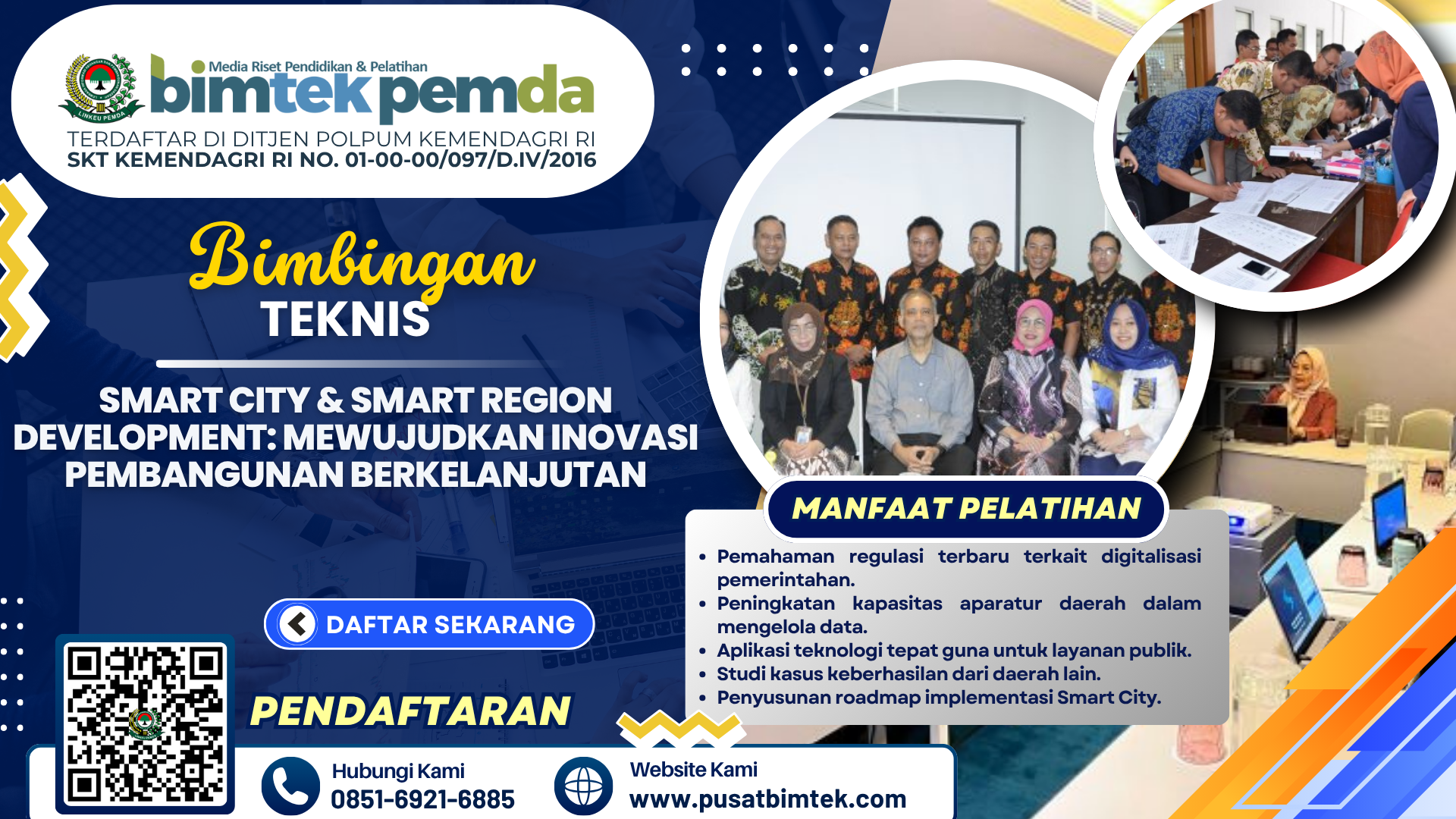 LINKEU PEMDA

Media Riset Pendidikan & Pelatihan
bimtek pemda
TERDAFTAR DI DITJEN POLPUM KEMENDAGRI RI
SKT KEMENDAGRI RI NO. 01-00-00/097/D.IV/2016

Bimbingan
TEKNIS

SMART CITY & SMART REGION DEVELOPMENT: MEWUJUDKAN INOVASI PEMBANGUNAN BERKELANJUTAN

MANFAAT PELATIHAN

• Pemahaman regulasi terbaru terkait digitalisasi pemerintahan.
• Peningkatan kapasitas aparatur daerah dalam mengelola data.
• Aplikasi teknologi tepat guna untuk layanan publik.
• Studi kasus keberhasilan dari daerah lain.
• Penyusunan roadmap implementasi Smart City.

DAFTAR SEKARANG

PENDAFTARAN

Hubungi Kami
0851-6921-6885

Website Kami
www.pusatbimtek.com